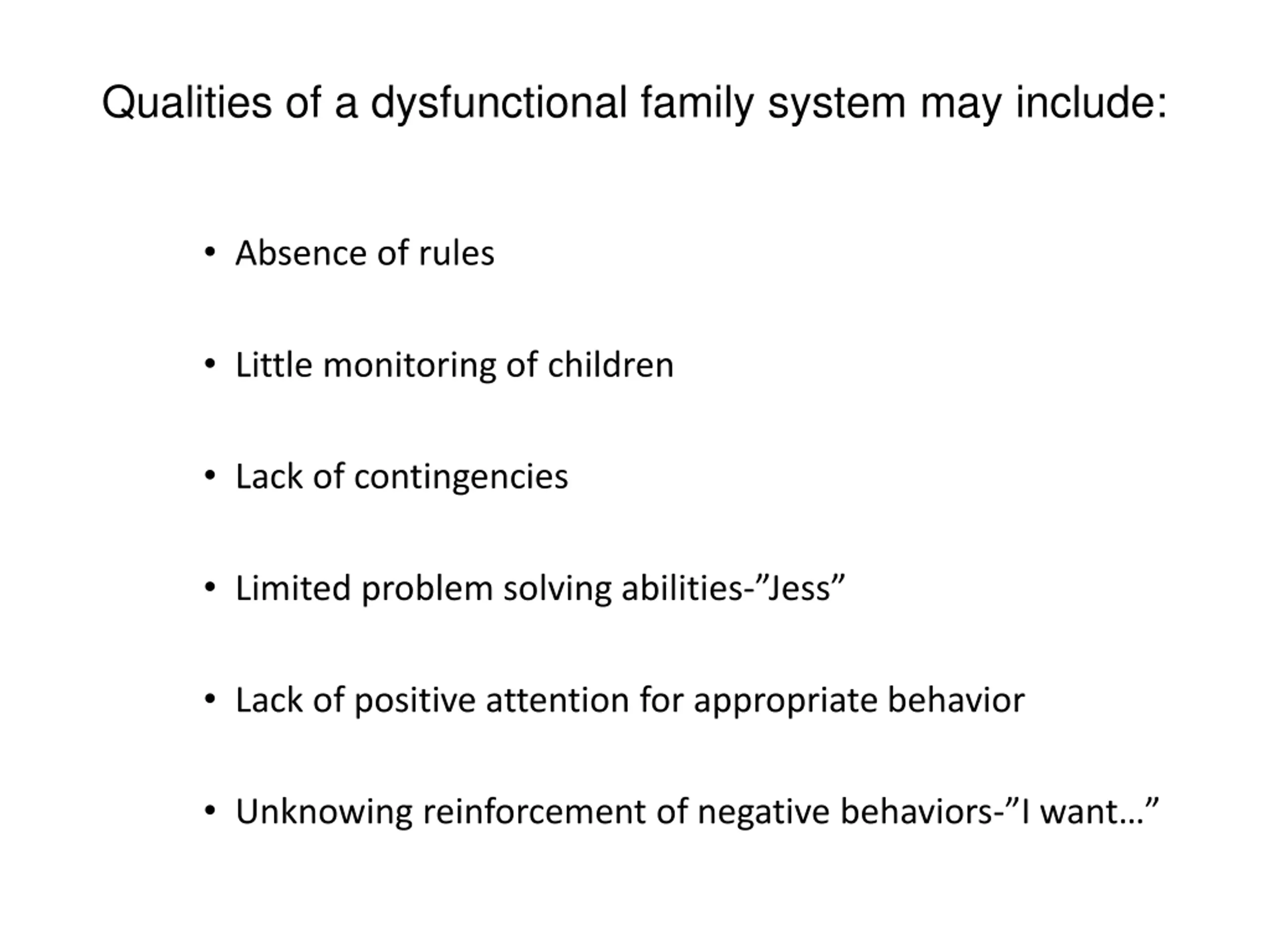 Qualities of a dysfunctional family system may include:

• Absence of rules

• Little monitoring of children

• Lack of contingencies

• Limited problem solving abilities-”Jess”

• Lack of positive attention for appropriate behavior

• Unknowing reinforcement of negative behaviors-”I want…”